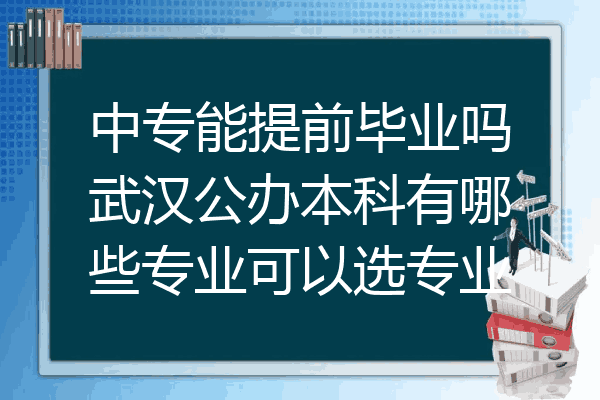 中专能提前毕业吗武汉公办本科有哪些专业可以选专业